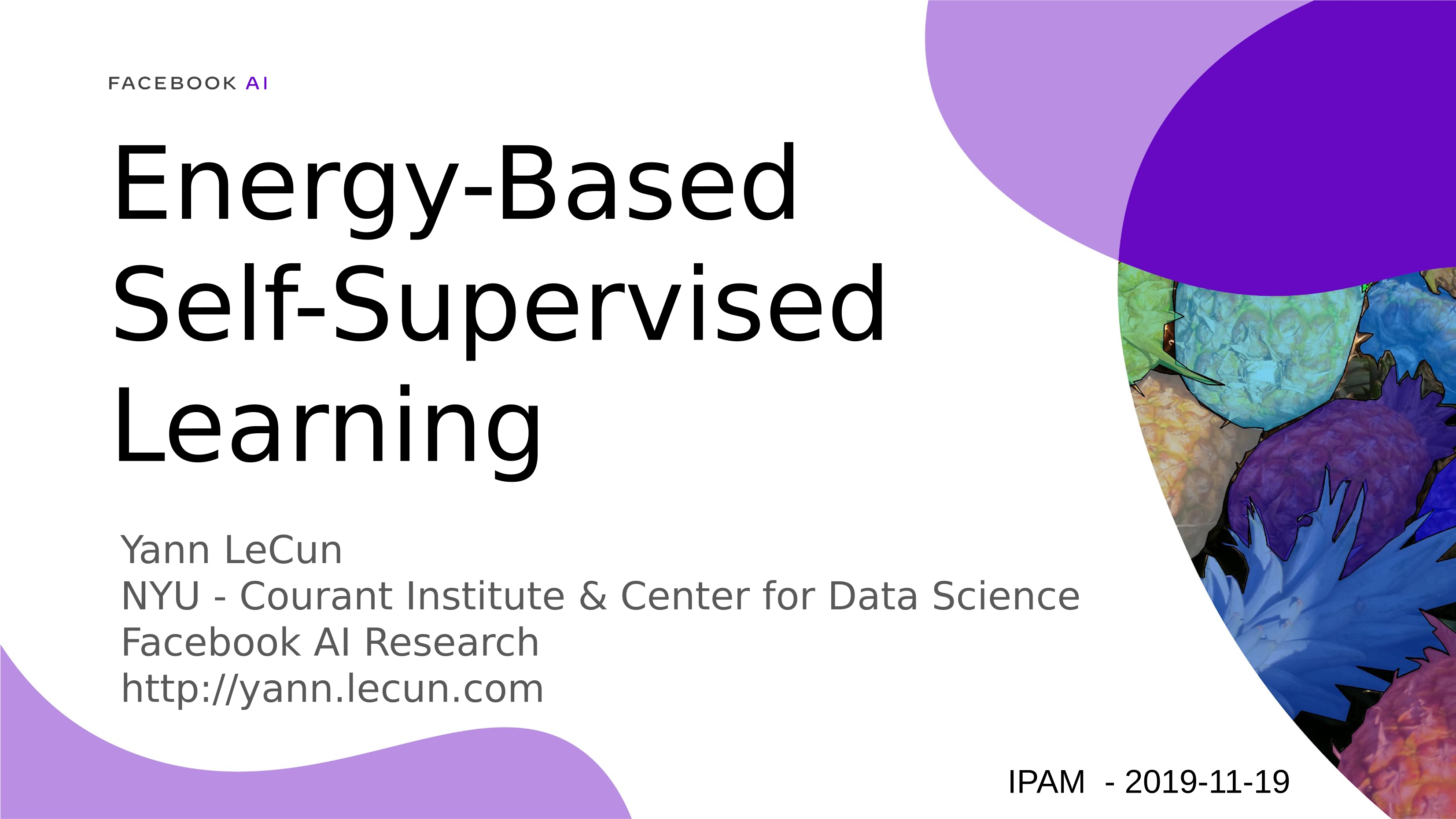 FACEBOOK AI

Energy-Based Self-Supervised Learning

Yann LeCun
NYU - Courant Institute & Center for Data Science
Facebook AI Research
http://yann.lecun.com

IPAM - 2019-11-19